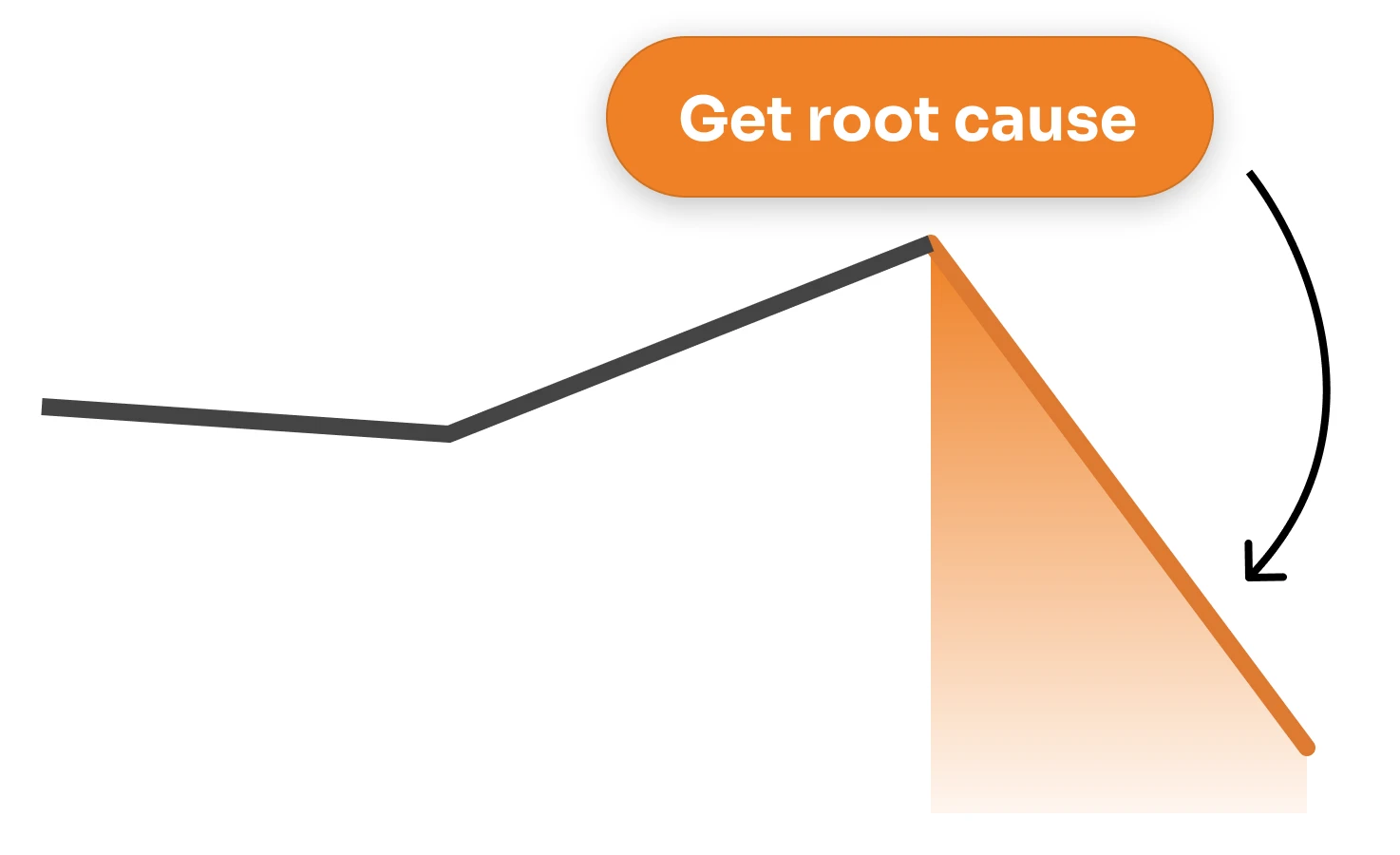 Get root cause